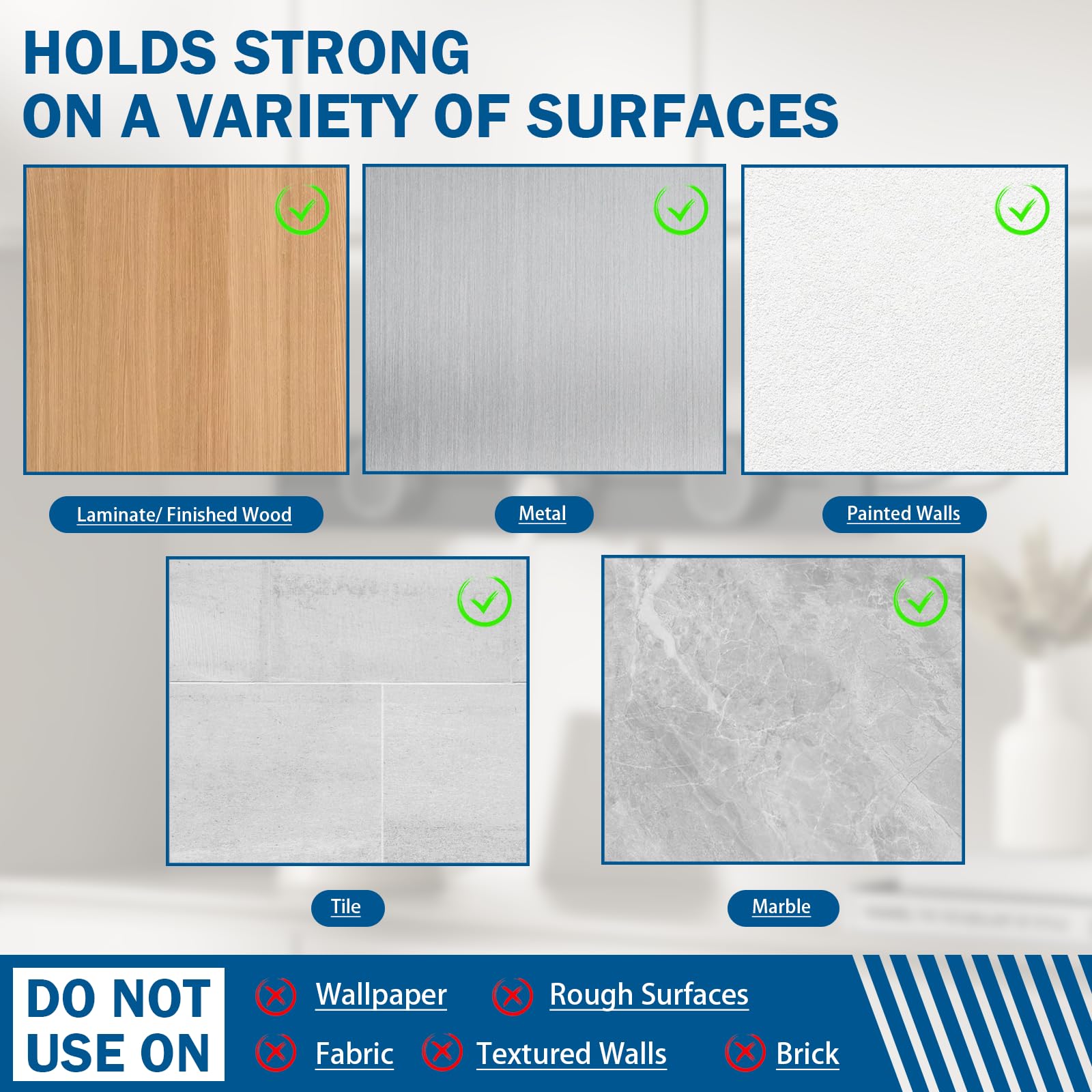 HOLDS STRONG
ON A VARIETY OF SURFACES

Laminate/ Finished Wood

Metal

Painted Walls

Tile

Marble

DO NOT USE ON

Wallpaper

Rough Surfaces

Fabric

Textured Walls

Brick